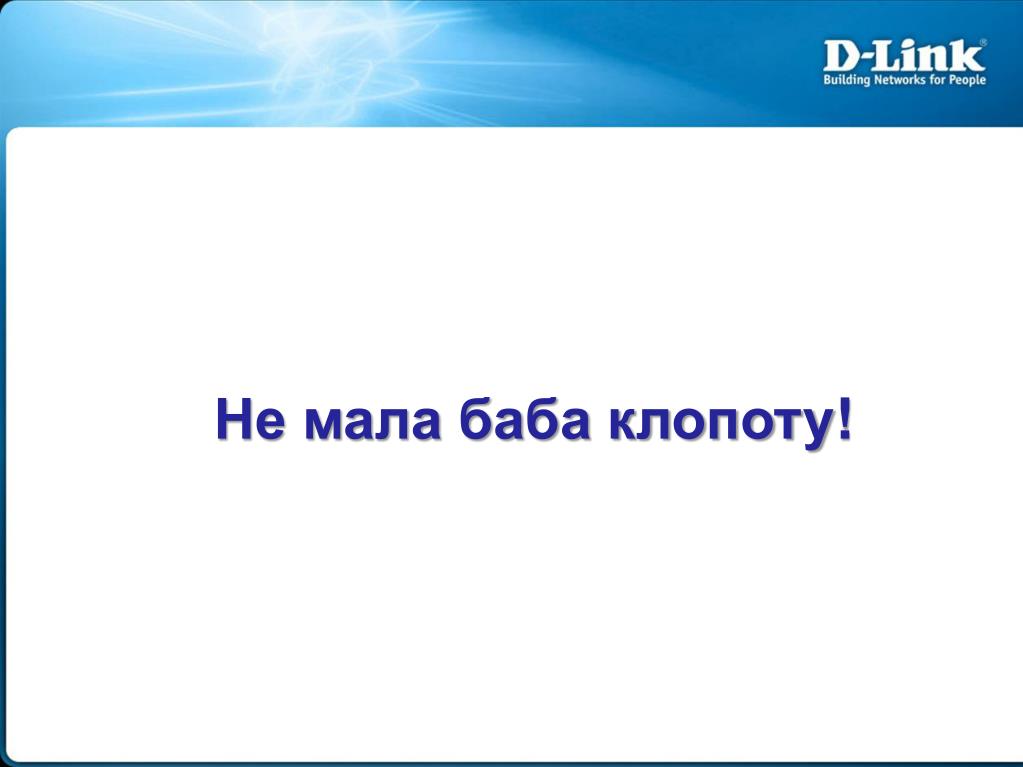 D-Link®
Building Networks for People

Не мала баба клопоту!